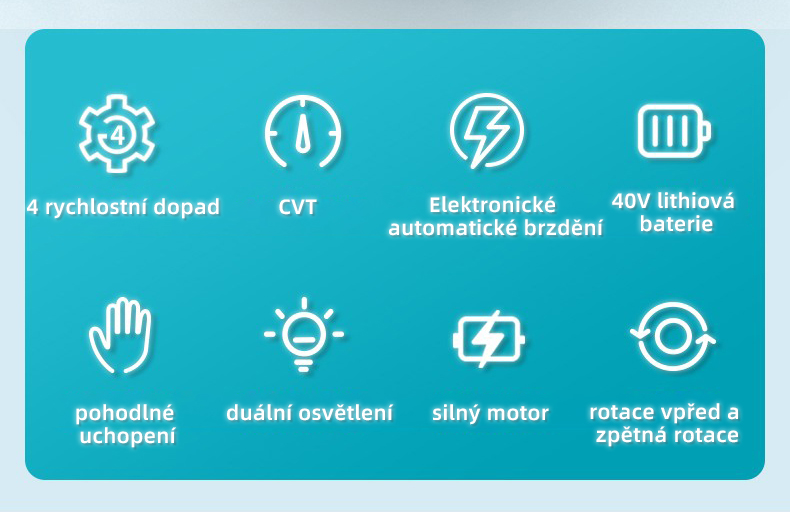 4

4 rychlostní dopad

CVT

Elektronické automatické brzdění

40V lithiová baterie

pohodlné uchopení

duální osvětlení

silný motor

rotace vpřed a zpětná rotace